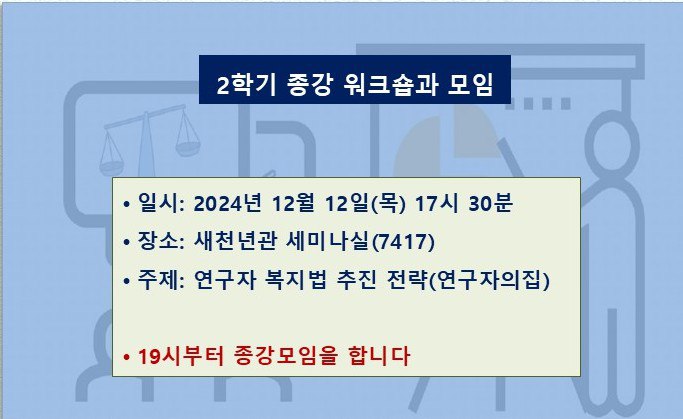 2학기 종강 워크숍과 모임

• 일시: 2024년 12월 12일(목) 17시 30분

• 장소: 새천년관 세미나실(7417)

• 주제: 연구자 복지법 추진 전략(연구자의집)

• 19시부터 종강모임을 합니다